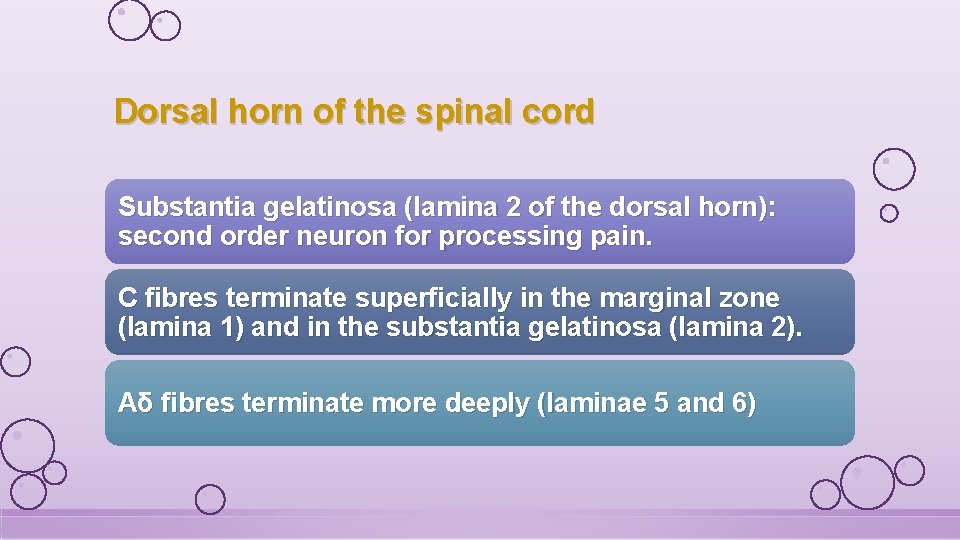 Dorsal horn of the spinal cord

Substantia gelatinosa (lamina 2 of the dorsal horn): second order neuron for processing pain.

C fibres terminate superficially in the marginal zone (lamina 1) and in the substantia gelatinosa (lamina 2).

Aδ fibres terminate more deeply (laminae 5 and 6)